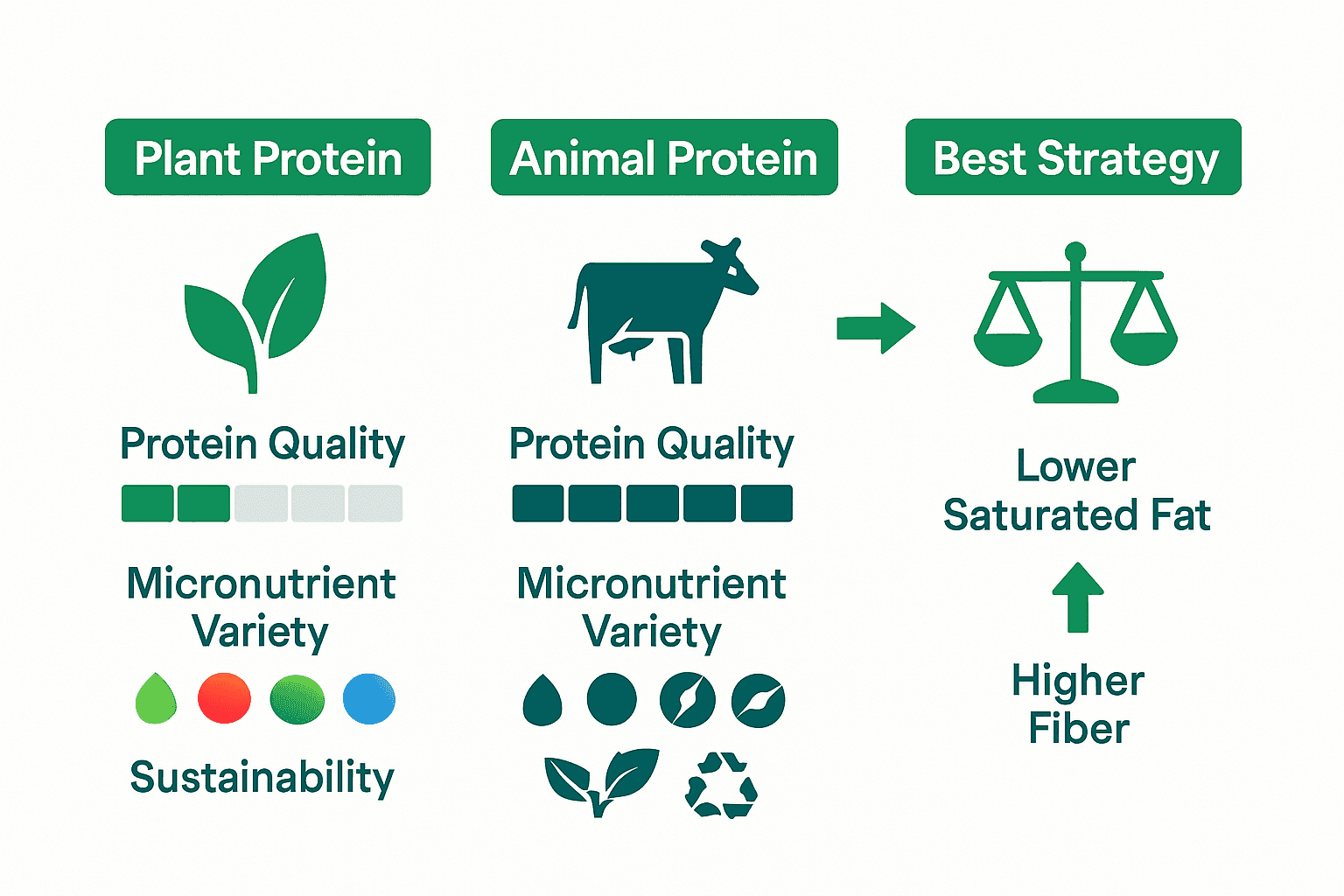 Plant Protein

Protein Quality

Micronutrient Variety

Sustainability

Animal Protein

Protein Quality

Micronutrient Variety

Best Strategy

Lower Saturated Fat

Higher Fiber